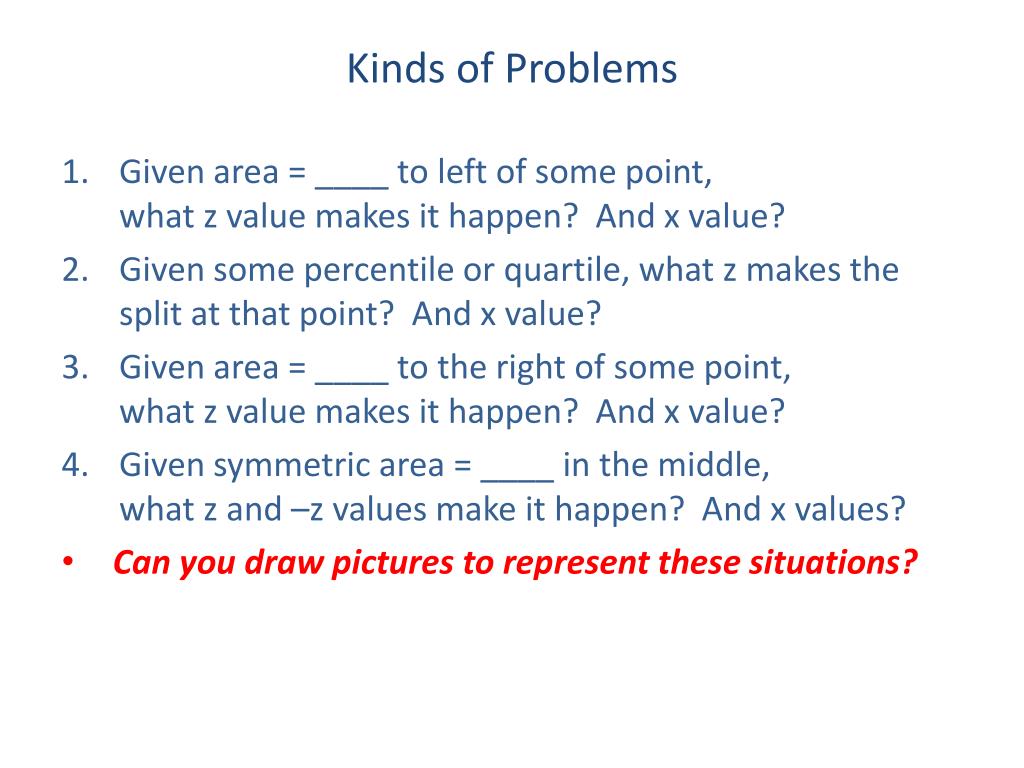 Kinds of Problems

1. Given area = ____ to left of some point, what z value makes it happen? And x value?
2. Given some percentile or quartile, what z makes the split at that point? And x value?
3. Given area = ____ to the right of some point, what z value makes it happen? And x value?
4. Given symmetric area = ____ in the middle, what z and –z values make it happen? And x values?
• Can you draw pictures to represent these situations?